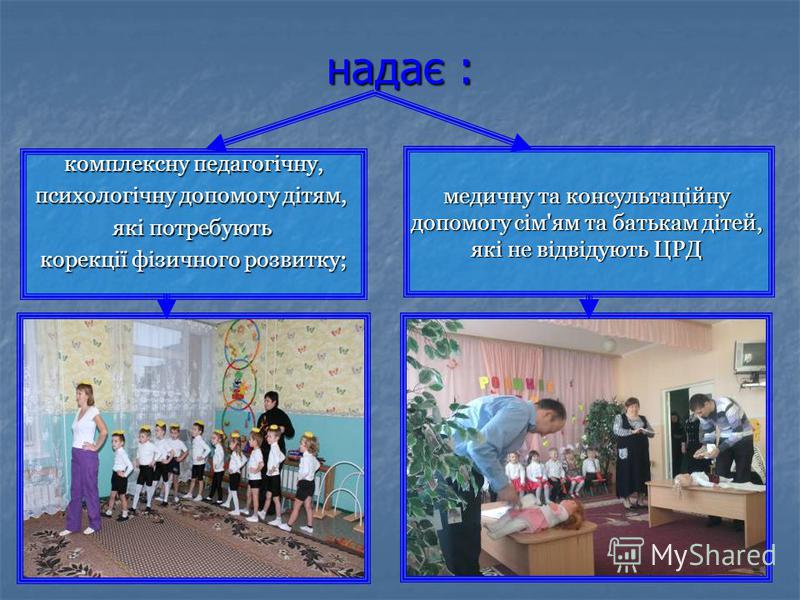 надає :

комплексну педагогічну, психологічну допомогу дітям, які потребують корекції фізичного розвитку;

медичну та консультаційну допомогу сім'ям та батькам дітей, які не відвідують ЦРД

MyShared